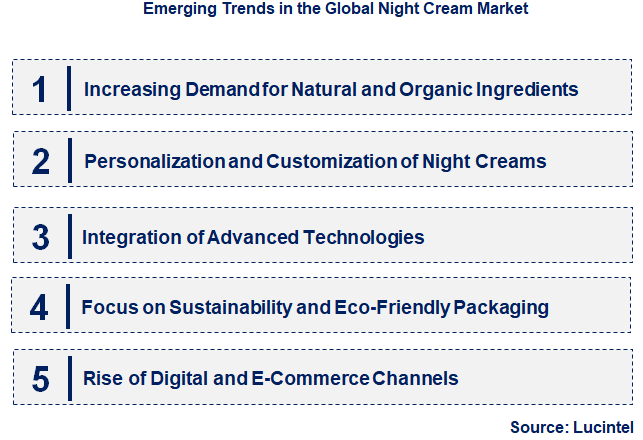 Emerging Trends in the Global Night Cream Market

1 Increasing Demand for Natural and Organic Ingredients

2 Personalization and Customization of Night Creams

3 Integration of Advanced Technologies

4 Focus on Sustainability and Eco-Friendly Packaging

5 Rise of Digital and E-Commerce Channels

Source: Lucintel